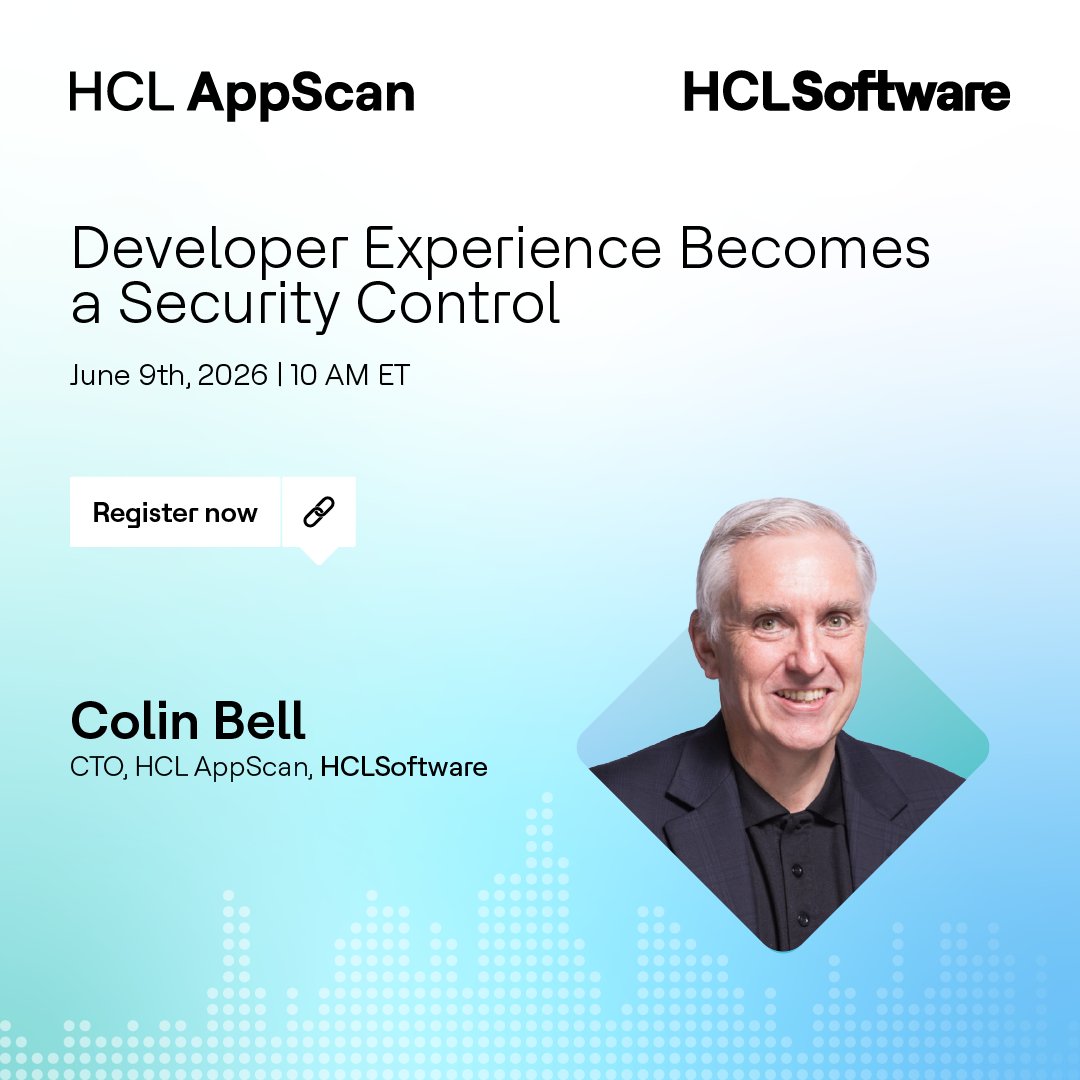 HCL AppScan

HCLSoftware

Developer Experience Becomes a Security Control

June 9th, 2026 | 10 AM ET

Register now

Colin Bell

CTO, HCL AppScan, HCLSoftware